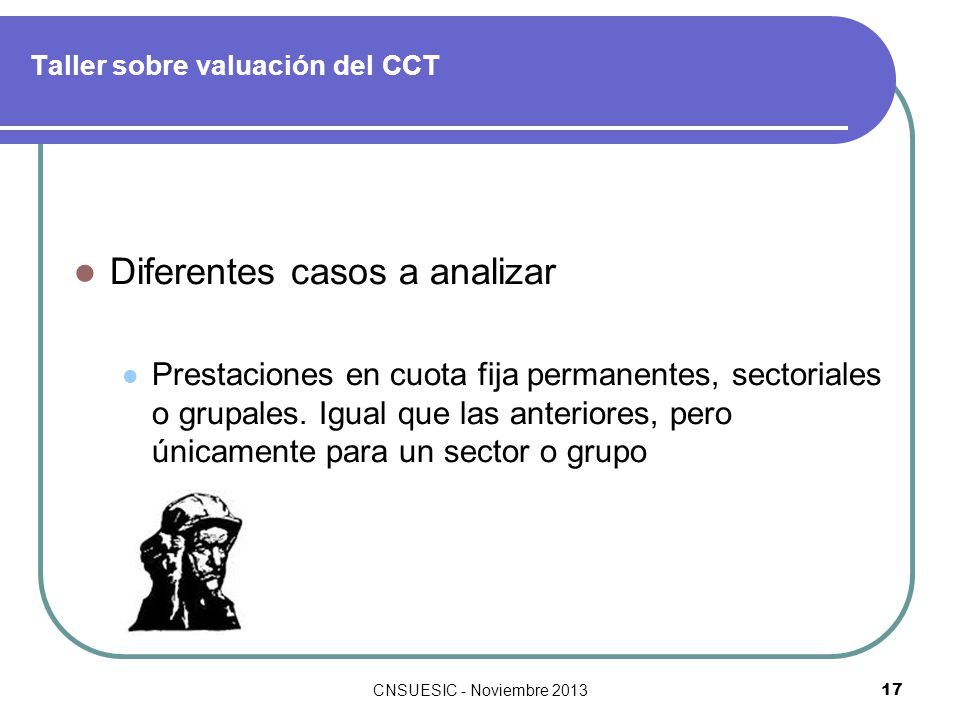 Taller sobre valuación del CCT

Diferentes casos a analizar

Prestaciones en cuota fija permanentes, sectoriales o grupales. Igual que las anteriores, pero únicamente para un sector o grupo

CNSUESIC - Noviembre 2013

17